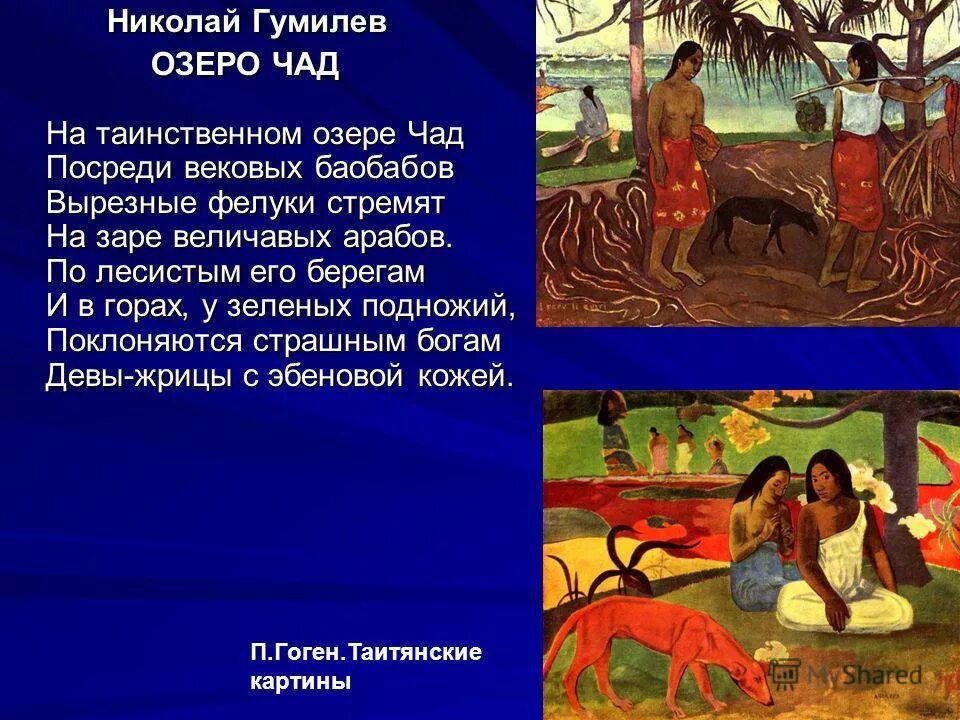 Николай Гумилев
ОЗЕРО ЧАД

На таинственном озере Чад
Посреди вековых баобабов
Вырезные фелуки стремят
На заре величавых арабов.
По лесистым его берегам
И в горах, у зеленых подножий,
Поклоняются страшным богам
Девы-жрицы с эбеновой кожей.

П.Гоген.Таитянские картины

MyShared